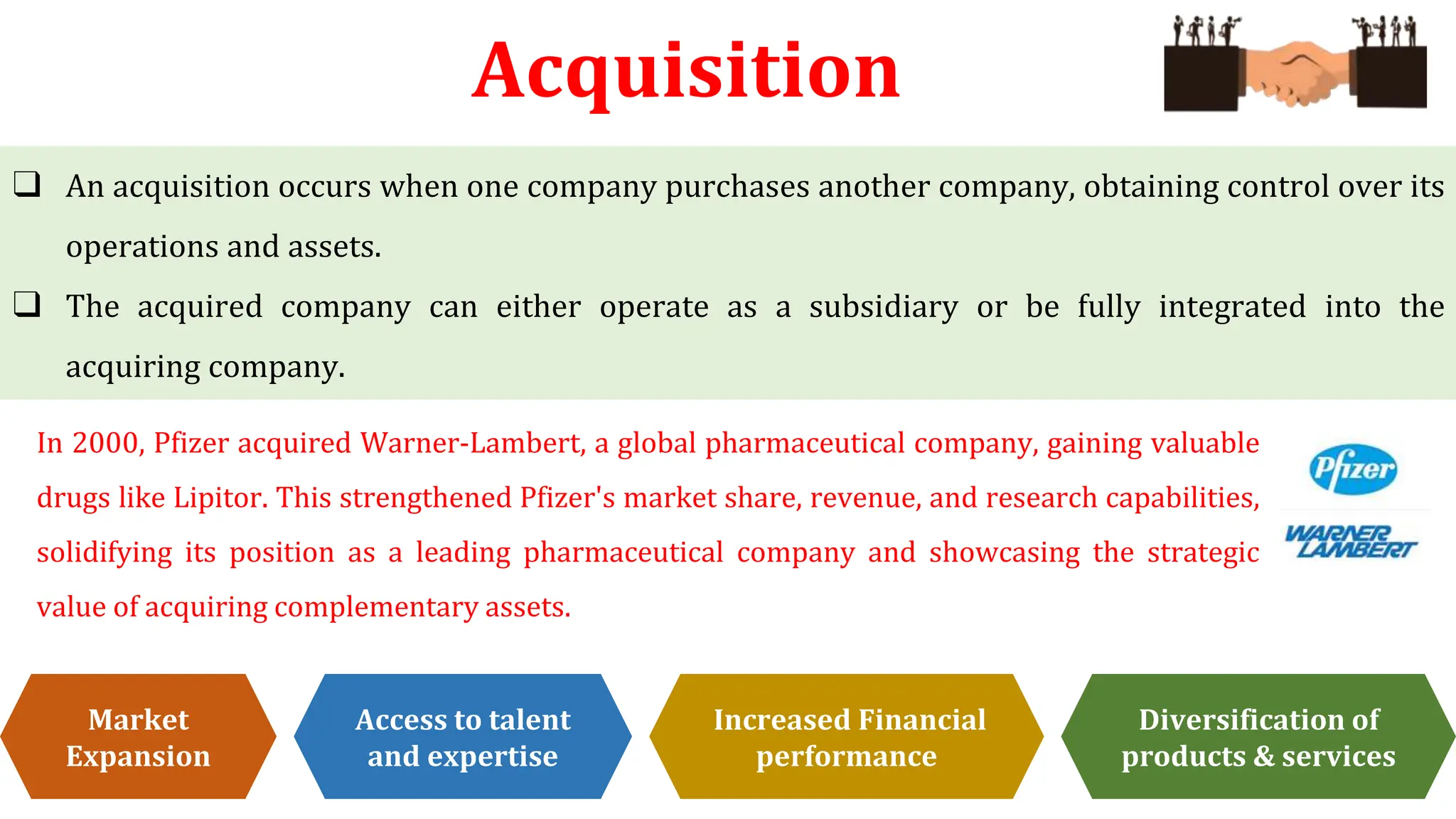 Acquisition

❑ An acquisition occurs when one company purchases another company, obtaining control over its operations and assets.

❑ The acquired company can either operate as a subsidiary or be fully integrated into the acquiring company.

In 2000, Pfizer acquired Warner-Lambert, a global pharmaceutical company, gaining valuable drugs like Lipitor. This strengthened Pfizer's market share, revenue, and research capabilities, solidifying its position as a leading pharmaceutical company and showcasing the strategic value of acquiring complementary assets.

Pfizer

WARNER LAMBERT

Market Expansion

Access to talent and expertise

Increased Financial performance

Diversification of products & services